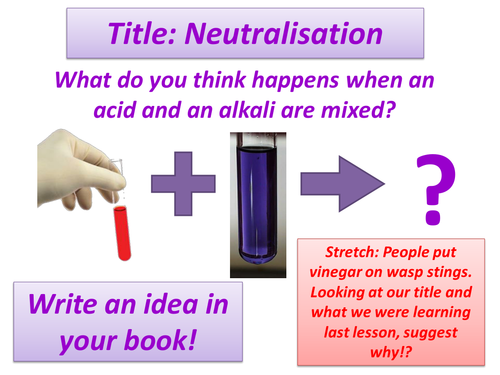 Title: Neutralisation

What do you think happens when an acid and an alkali are mixed?

?

Write an idea in your book!

Stretch: People put vinegar on wasp stings. Looking at our title and what we were learning last lesson, suggest why!?